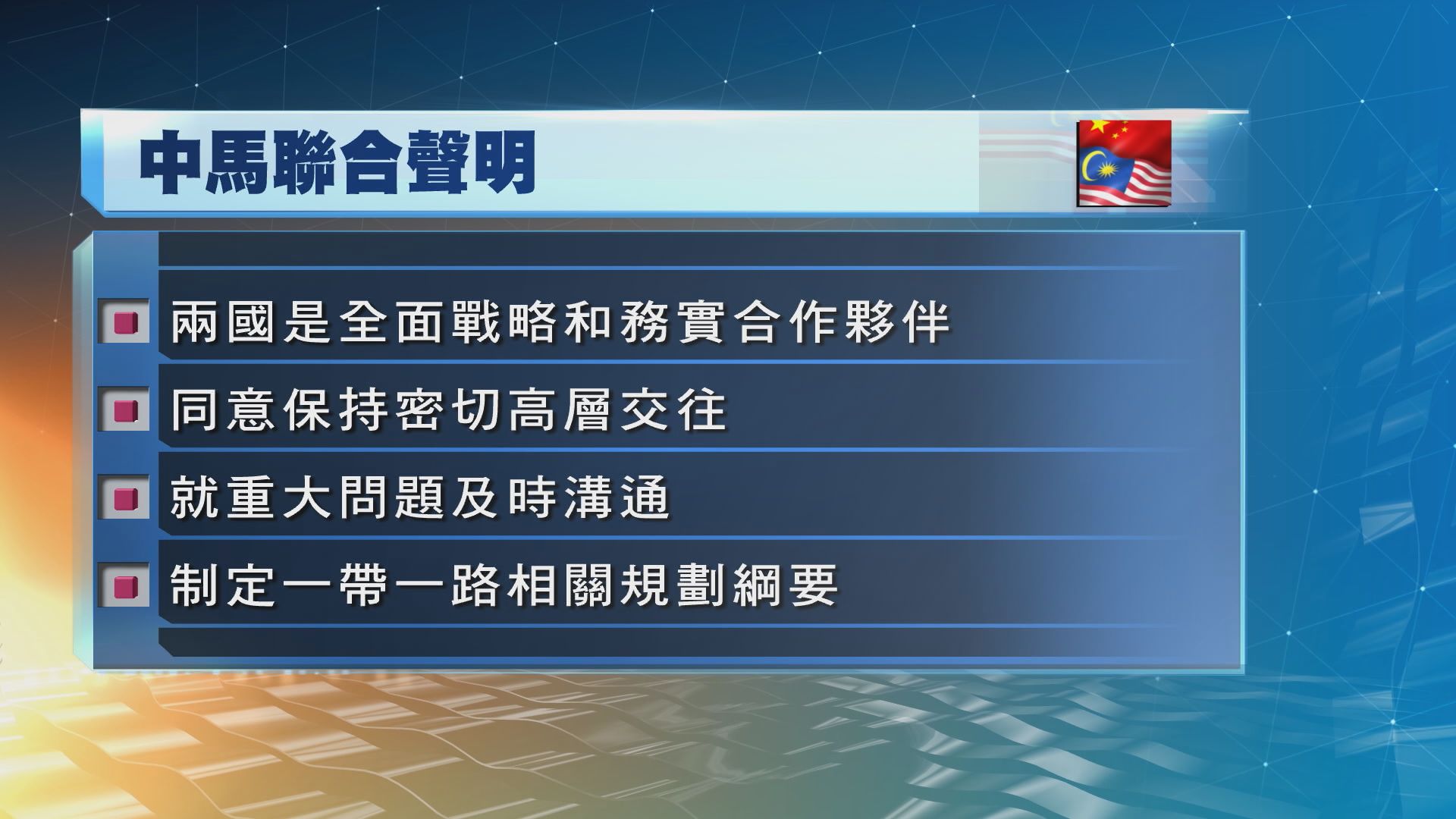 中馬聯合聲明

兩國是全面戰略和務實合作夥伴

同意保持密切高層交往

就重大問題及時溝通

制定一帶一路相關規劃綱要